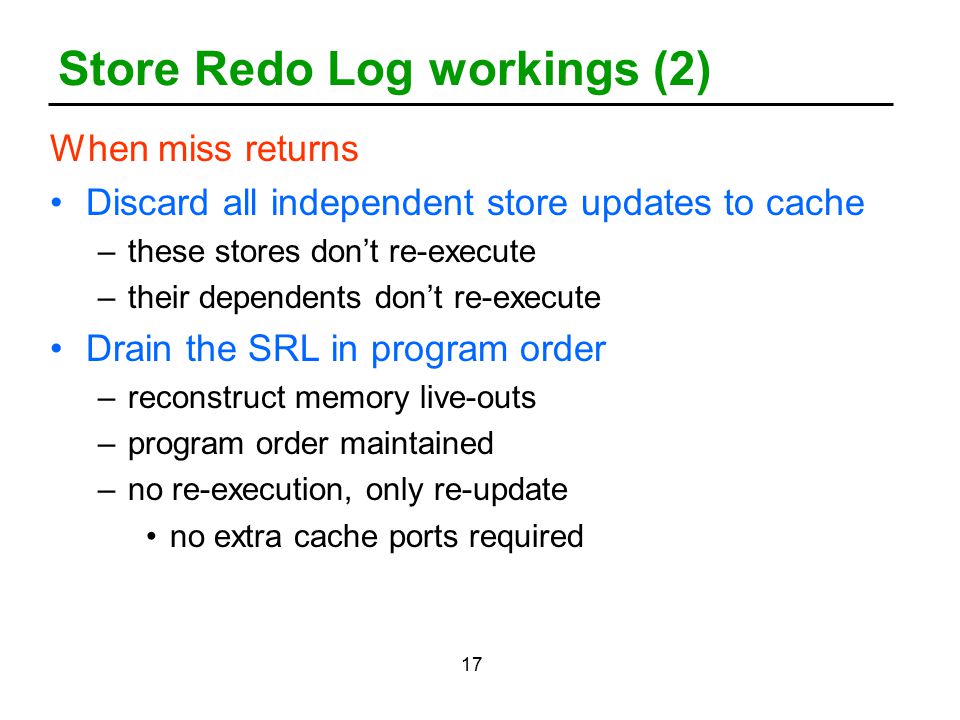 Store Redo Log workings (2)

When miss returns

• Discard all independent store updates to cache
  – these stores don’t re-execute
  – their dependents don’t re-execute
• Drain the SRL in program order
  – reconstruct memory live-outs
  – program order maintained
  – no re-execution, only re-update
    • no extra cache ports required

17